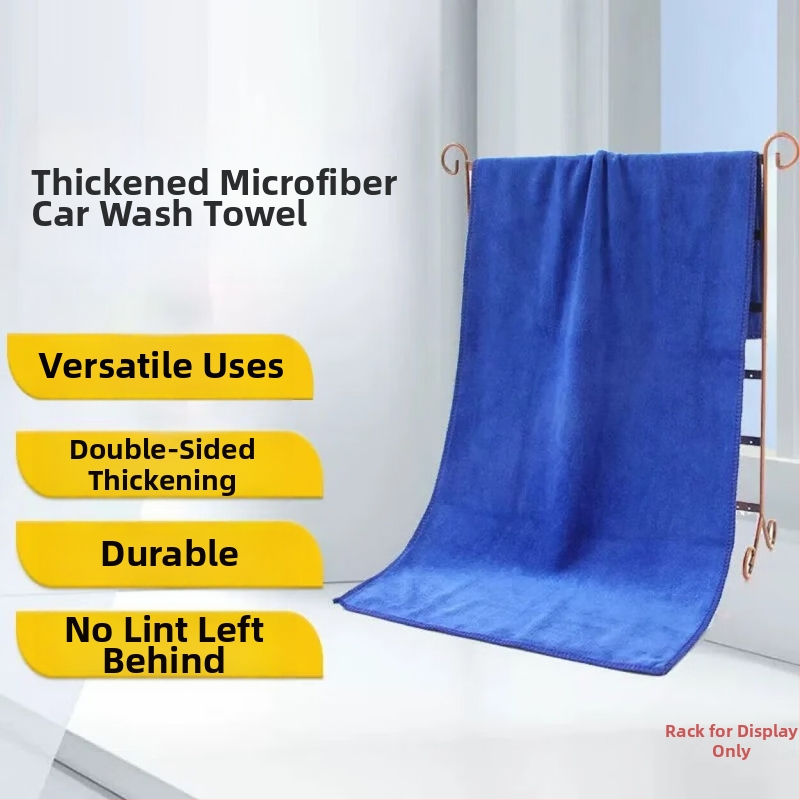 Thickened Microfiber Car Wash Towel

Versatile Uses

Double-Sided Thickening

Durable

No Lint Left Behind

Rack for Display Only